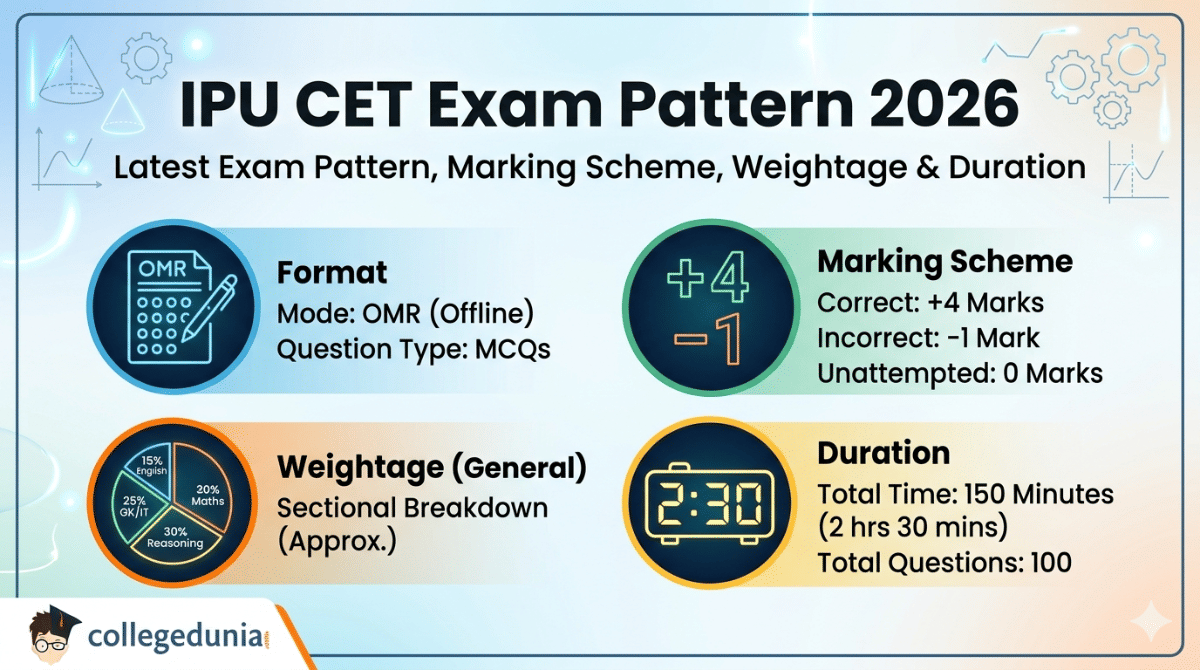 IPU CET Exam Pattern 2026

Latest Exam Pattern, Marking Scheme, Weightage & Duration

OMR

Format
Mode: OMR (Offline)
Question Type: MCQs

+4
-1

Marking Scheme
Correct: +4 Marks
Incorrect: -1 Mark
Unattempted: 0 Marks

15% English
20% Maths
25% GK/IT
30% Reasoning

Weightage (General)
Sectional Breakdown (Approx.)

2:30

Duration
Total Time: 150 Minutes (2 hrs 30 mins)
Total Questions: 100

collegedunia